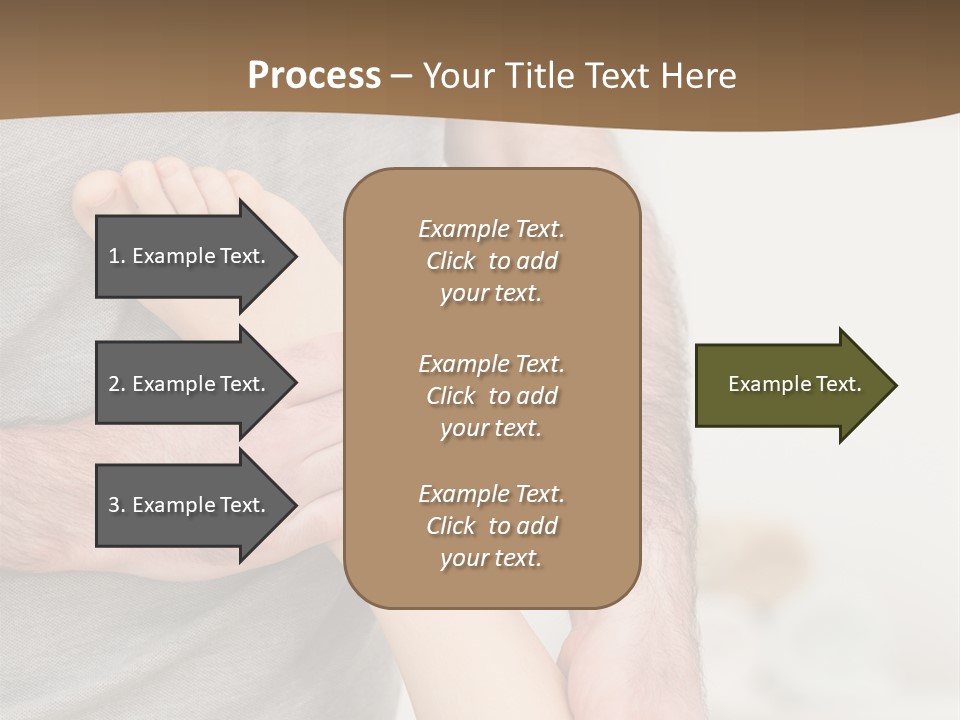 Process – Your Title Text Here

1. Example Text.

2. Example Text.

3. Example Text.

Example Text. Click to add your text.

Example Text. Click to add your text.

Example Text. Click to add your text.

Example Text.